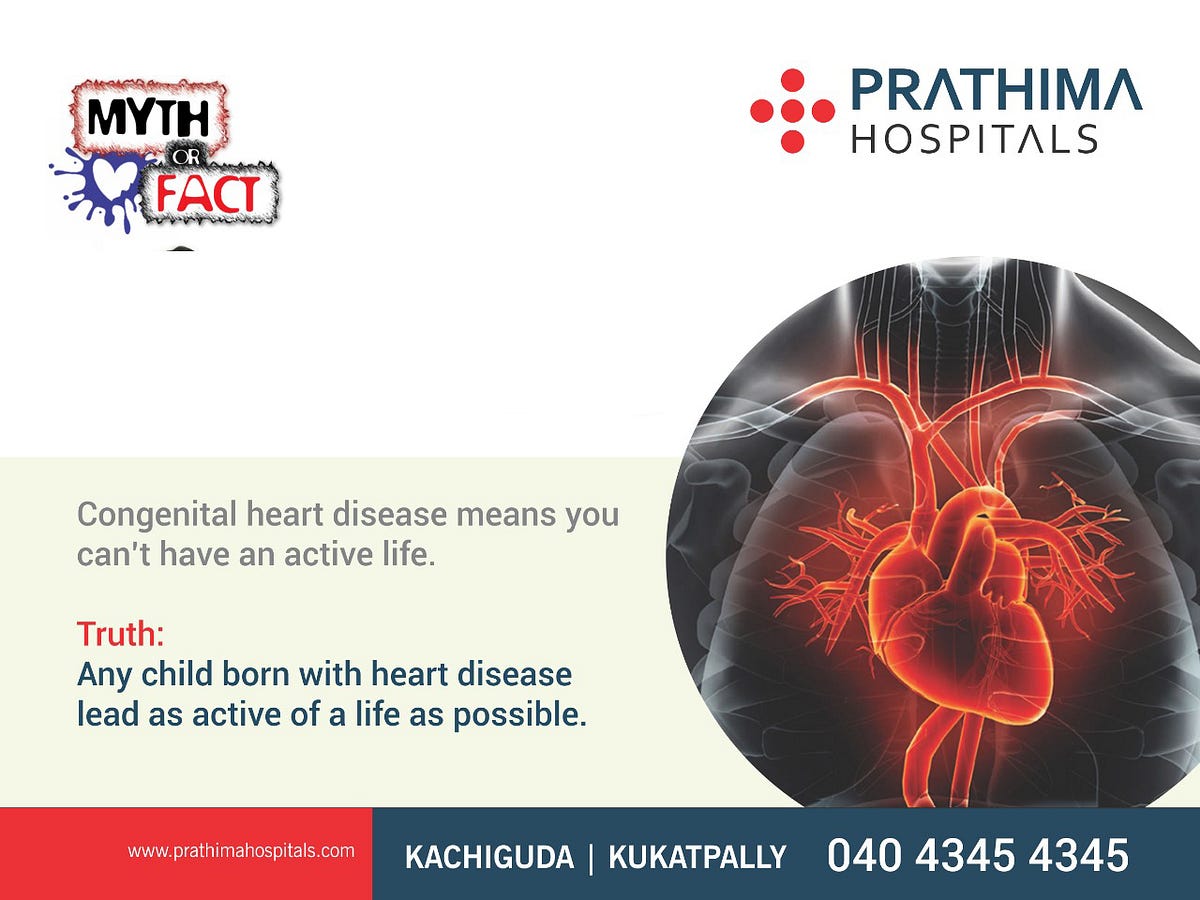 MYTH OR FACT

PRATHIMA HOSPITALS

Congenital heart disease means you can't have an active life.

Truth:
Any child born with heart disease lead as active of a life as possible.

www.prathimahospitals.com

KACHIGUDA | KUKATPALLY 040 4345 4345